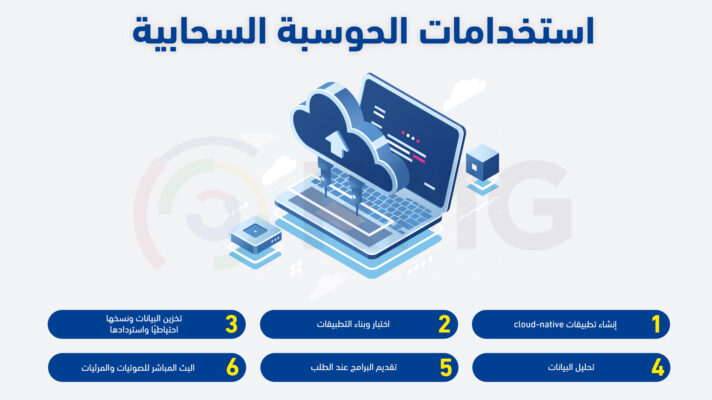 استخدامات الحوسبة السحابية

1 إنشاء تطبيقات cloud-native

2 اختبار وبناء التطبيقات

3 تخزين البيانات ونسخها احتياطيًا واستردادها

4 تحليل البيانات

5 تقديم البرامج عند الطلب

6 البث المباشر للصوتيات والمرئيات